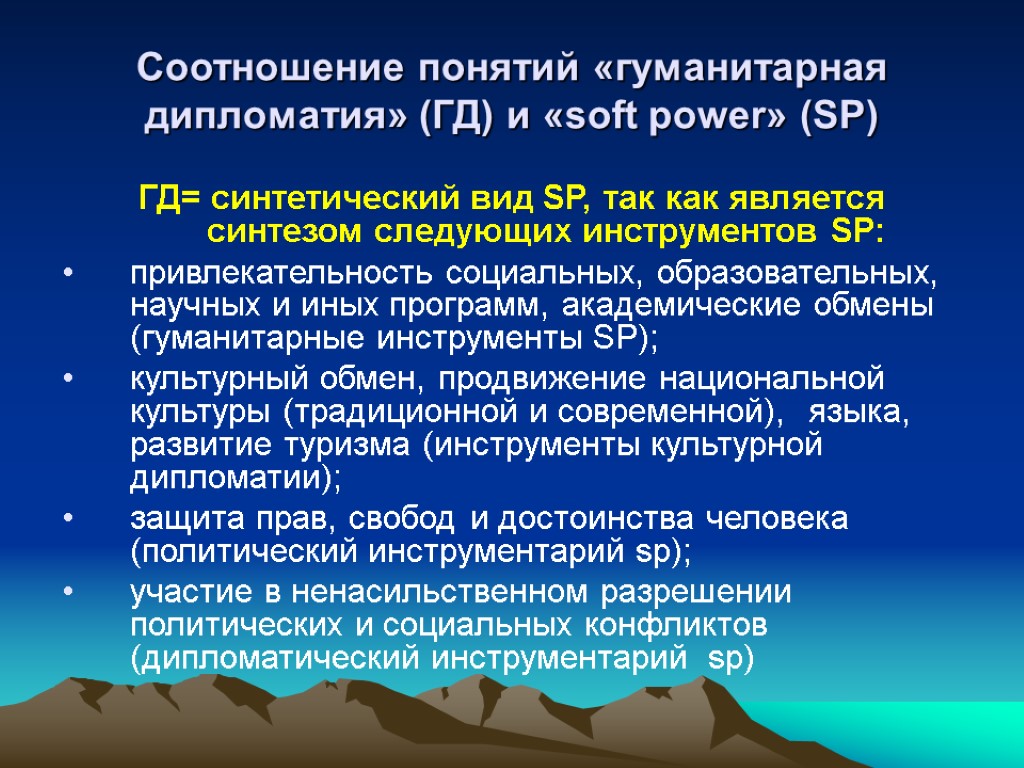 Соотношение понятий «гуманитарная дипломатия» (ГД) и «soft power» (SP)

ГД= синтетический вид SP, так как является синтезом следующих инструментов SP:

• привлекательность социальных, образовательных, научных и иных программ, академические обмены (гуманитарные инструменты SP);
• культурный обмен, продвижение национальной культуры (традиционной и современной), языка, развитие туризма (инструменты культурной дипломатии);
• защита прав, свобод и достоинства человека (политический инструментарий sp);
• участие в ненасильственном разрешении политических и социальных конфликтов (дипломатический инструментарий sp)